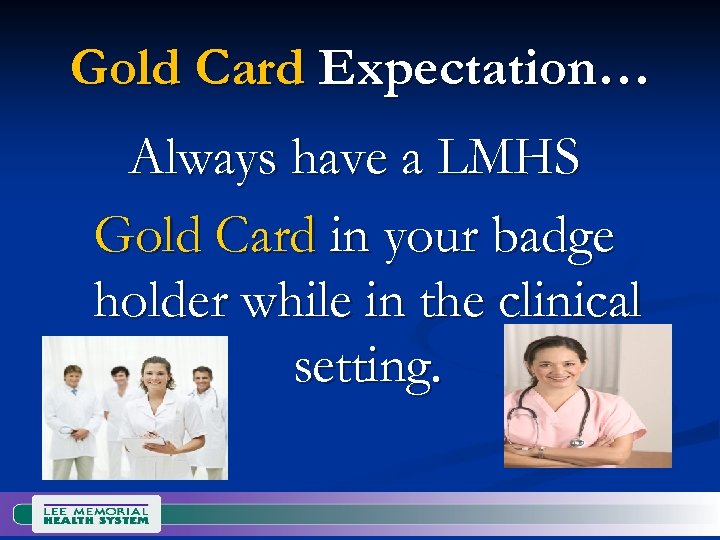 Gold Card Expectation…

Always have a LMHS Gold Card in your badge holder while in the clinical setting.

LEE MEMORIAL HEALTH SYSTEM